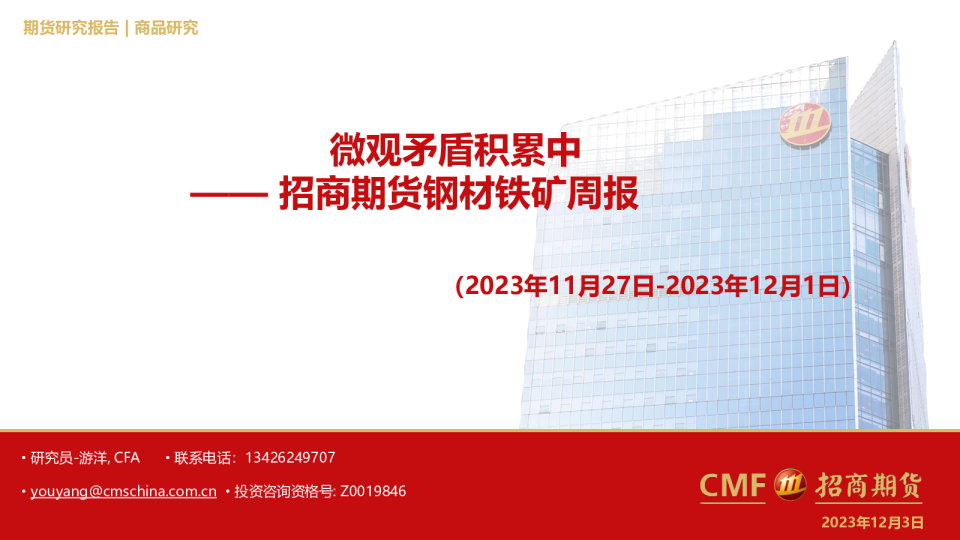 期货研究报告 | 商品研究

微观矛盾积累中
—— 招商期货钢材铁矿周报

(2023年11月27日-2023年12月1日)

• 研究员-游洋, CFA • 联系电话：13426249707

• youyang@cmschina.com.cn • 投资咨询资格号: Z0019846

CMF 招商期货

2023年12月3日